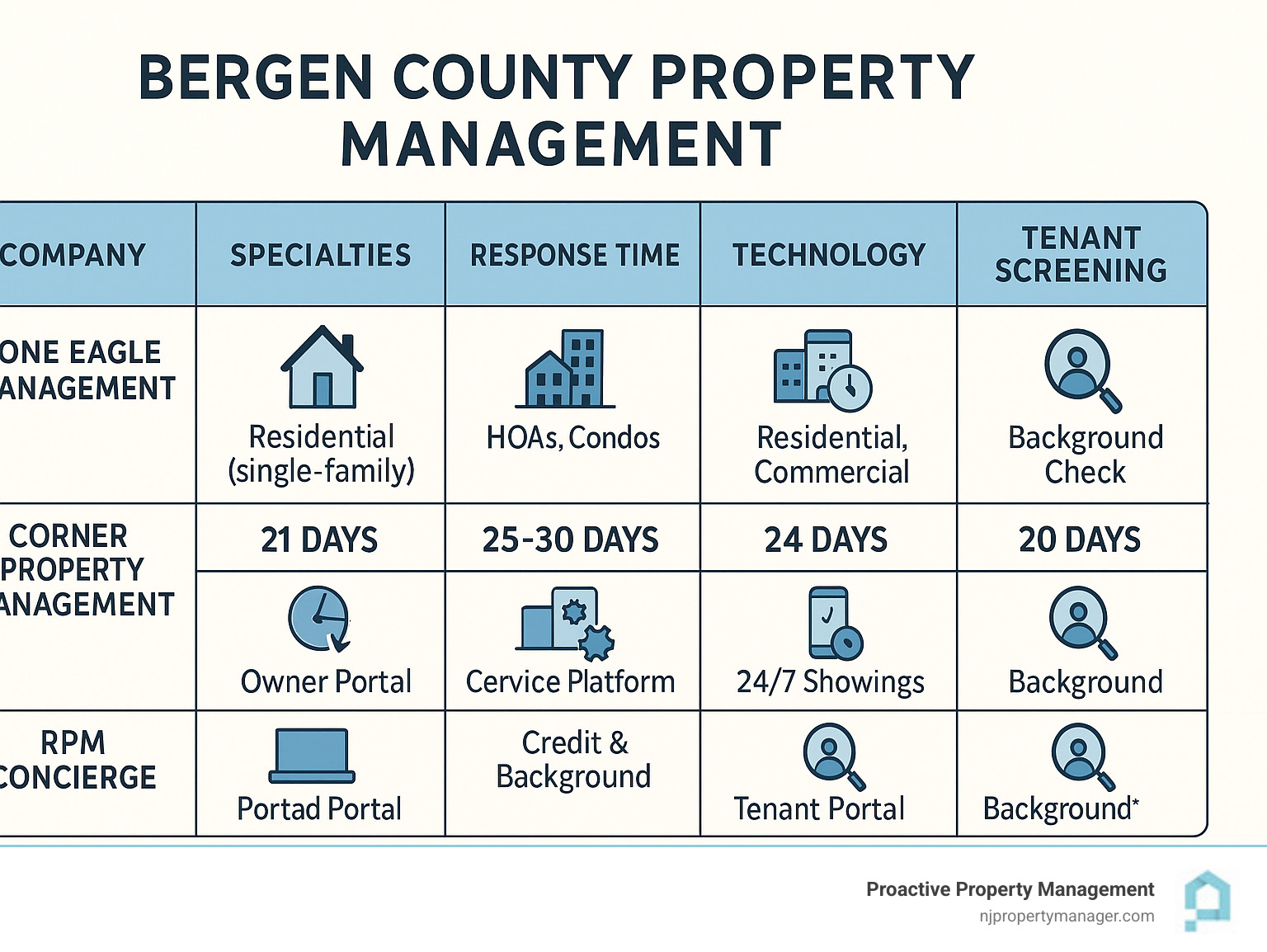 BERGEN COUNTY PROPERTY MANAGEMENT

| COMPANY | SPECIALTIES | RESPONSE TIME | TECHNOLOGY | TENANT SCREENING |
|---|---|---|---|---|
| ONE EAGLE ANAGEMENT | Residential (single-family) | HOAs, Condos | Residential, Commercial | Background Check |
| CORNER PROPERTY ANAGEMENT | 21 DAYS | 25-30 DAYS | 24 DAYS | 20 DAYS |
| | Owner Portal | Cervice Platform | 24/7 Showings | Background |
| RPM CONCIERGE | Portad Portal | Credit & Background | Tenant Portal | Background* |

Proactive Property Management
njpropertymanager.com